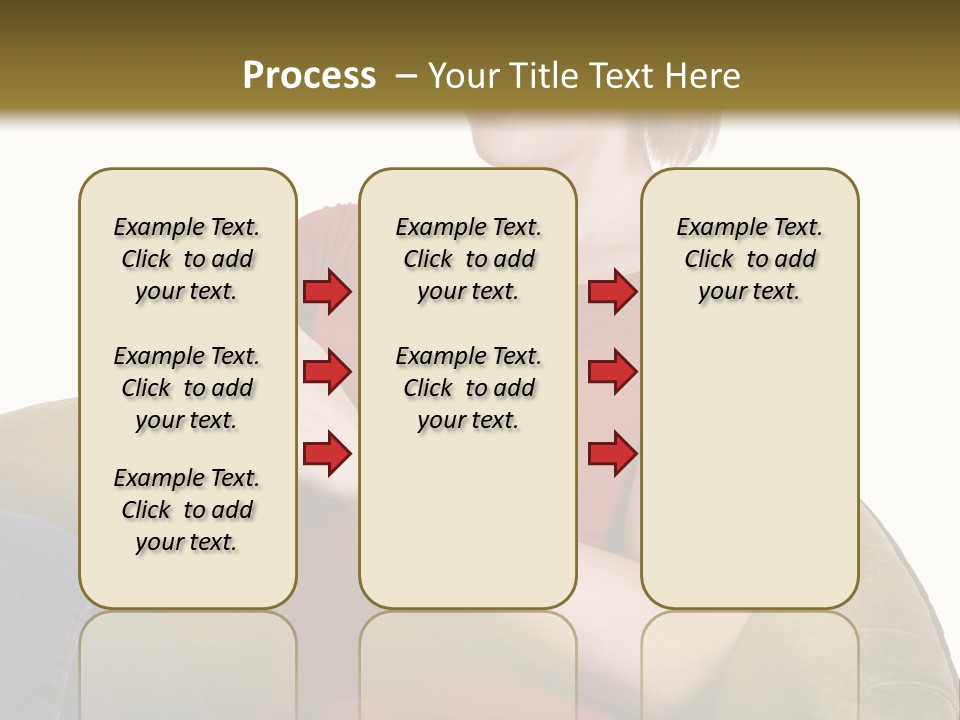 Process – Your Title Text Here

Example Text. Click to add your text.

Example Text. Click to add your text.

Example Text. Click to add your text.

Example Text. Click to add your text.

Example Text. Click to add your text.

Example Text. Click to add your text.